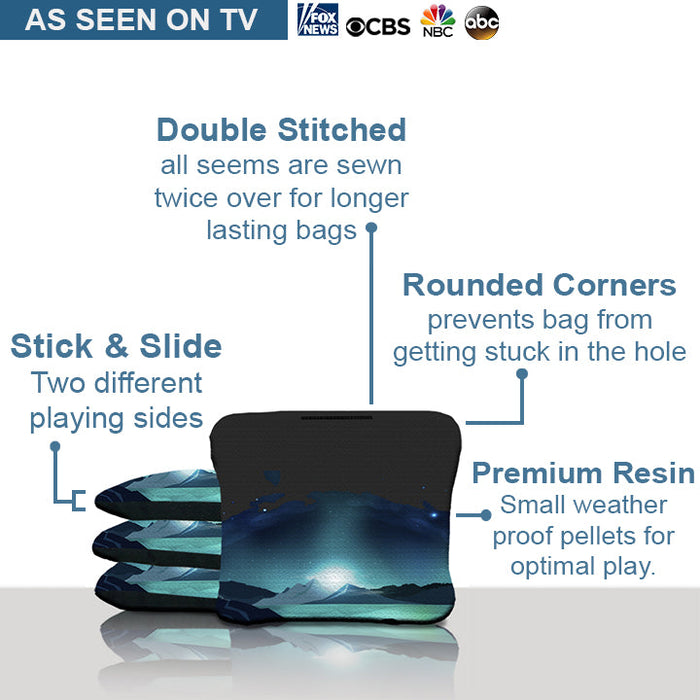 AS SEEN ON TV

FOX NEWS CBS NBC abc

Double Stitched
all seems are sewn twice over for longer lasting bags

Rounded Corners
prevents bag from getting stuck in the hole

Stick & Slide
Two different playing sides

Premium Resin
Small weather proof pellets for optimal play.